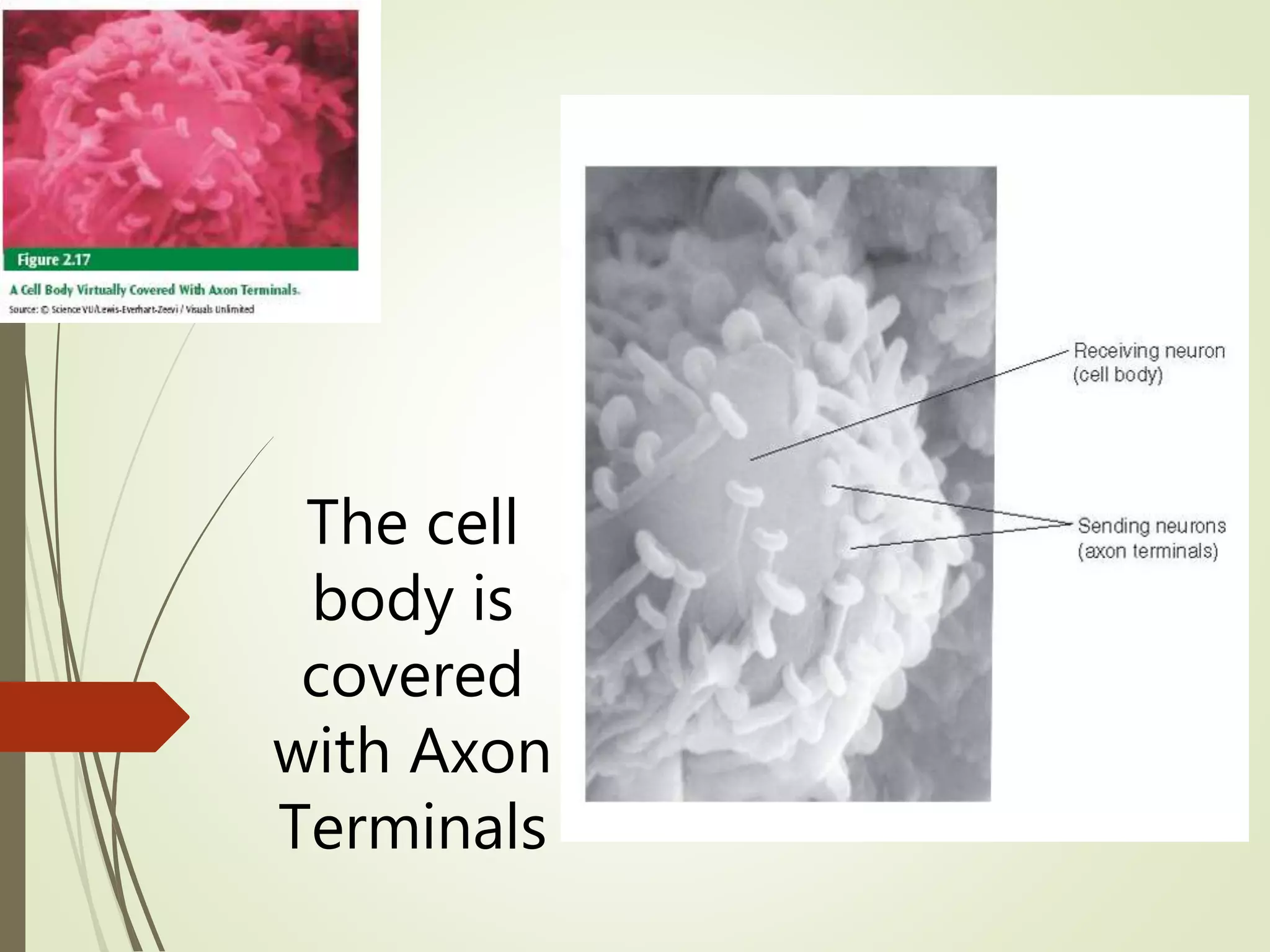 Figure 2.17

A Cell Body Virtually Covered With Axon Terminals.

Source: © Science VU/Lewis-Everhart-Zeevi / Visuals Unlimited

The cell body is covered with Axon Terminals

Receiving neuron (cell body)

Sending neurons (axon terminals)